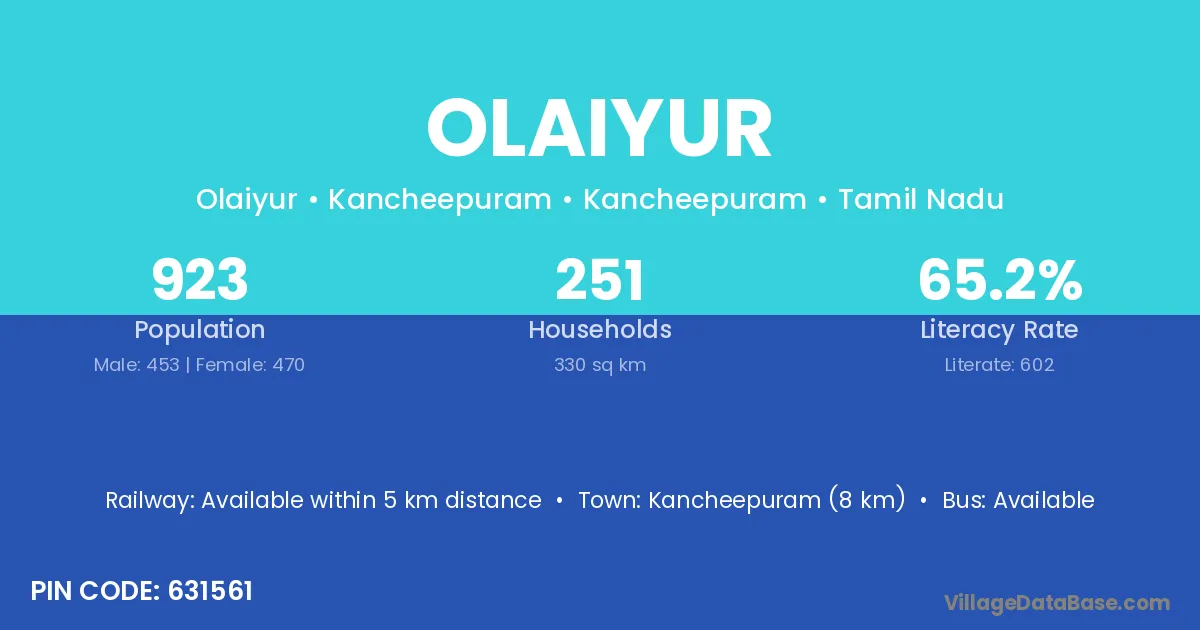 OLAIYUR

Olaiyur • Kancheepuram • Kancheepuram • Tamil Nadu

923
Population
Male: 453 | Female: 470

251
Households
330 sq km

65.2%
Literacy Rate
Literate: 602

Railway: Available within 5 km distance • Town: Kancheepuram (8 km) • Bus: Available

PIN CODE: 631561

VillageDataBase.com